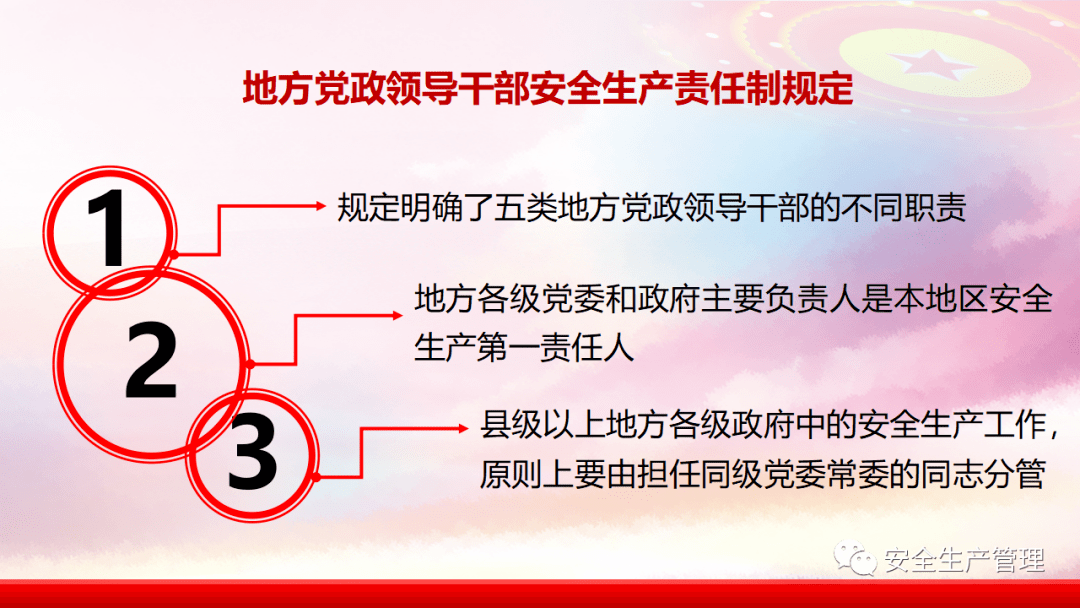 地方党政领导干部安全生产责任制规定

1
规定明确了五类地方党政领导干部的不同职责

2
地方各级党委和政府主要负责人是本地区安全生产第一责任人

3
县级以上地方各级政府中的安全生产工作，原则上要由担任同级党委常委的同志分管

安全生产管理